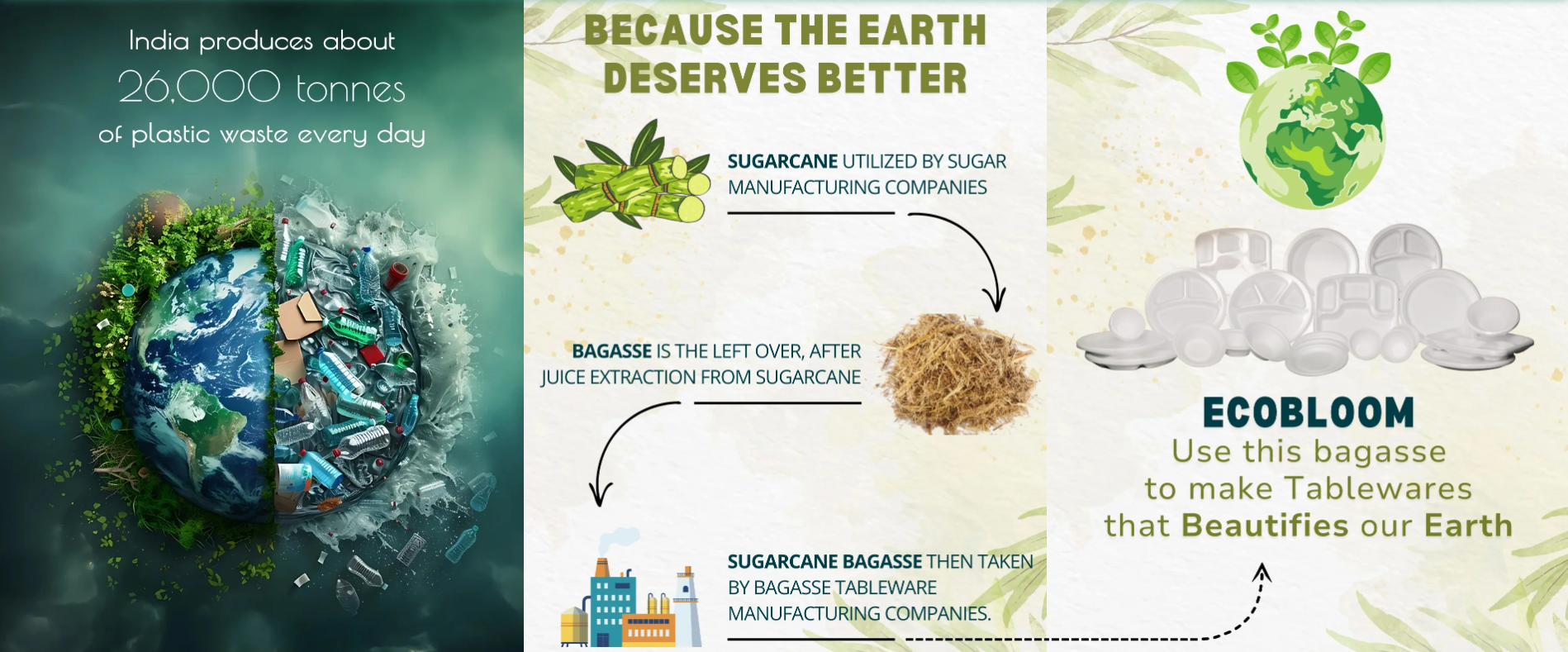 India produces about
26,000 tonnes
of plastic waste every day

BECAUSE THE EARTH DESERVES BETTER

SUGARCANE UTILIZED BY SUGAR MANUFACTURING COMPANIES

BAGASSE IS THE LEFT OVER, AFTER JUICE EXTRACTION FROM SUGARCANE

SUGARCANE BAGASSE THEN TAKEN BY BAGASSE TABLEWARE MANUFACTURING COMPANIES.

ECOBLOOM
Use this bagasse to make Tablewares that Beautifies our Earth